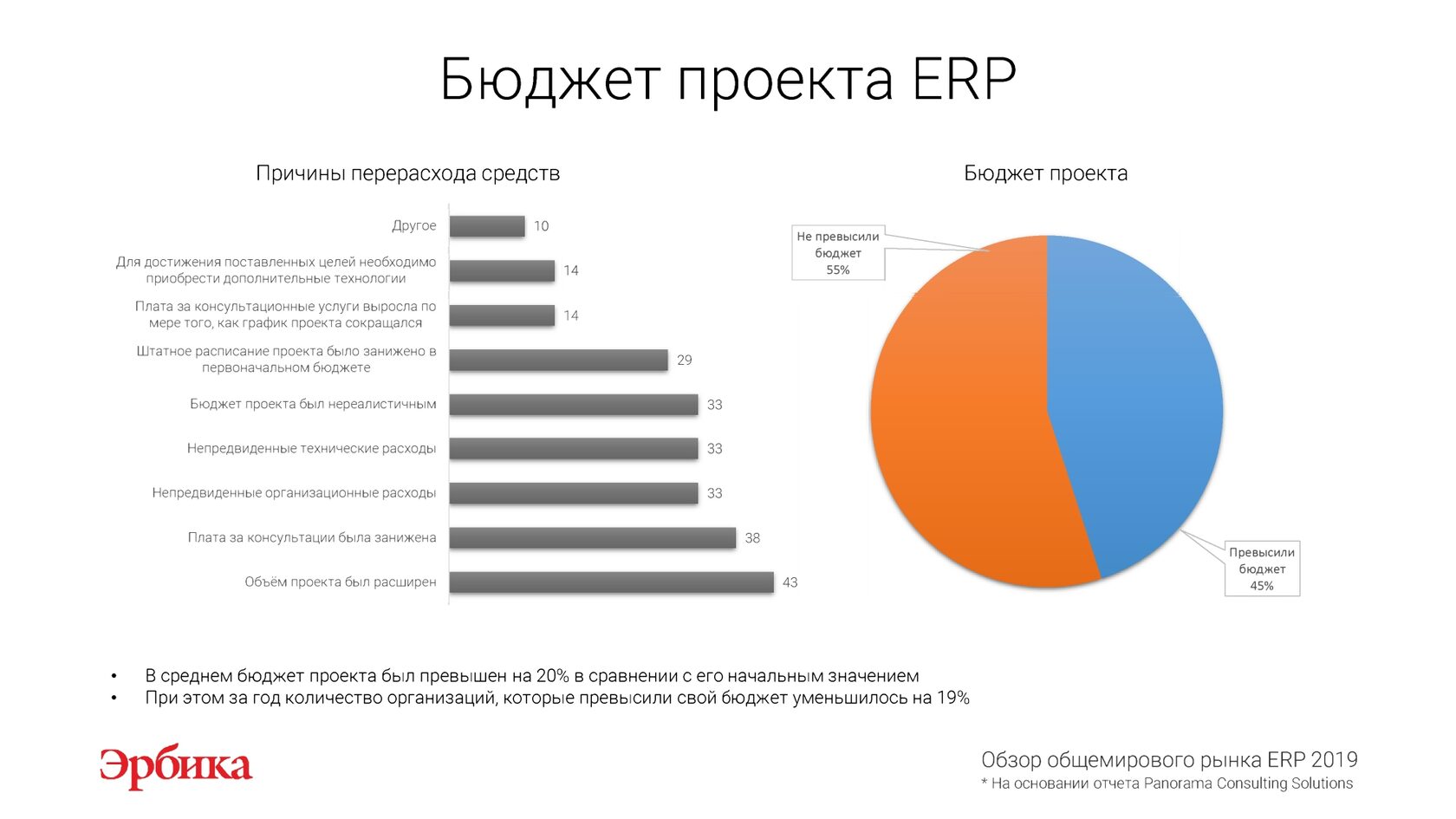 Бюджет проекта ERP

Причины перерасхода средств

Другое 10

Для достижения поставленных целей необходимо приобрести дополнительные технологии 14

Плата за консультационные услуги выросла по мере того, как график проекта сокращался 14

Штатное расписание проекта было занижено в первоначальном бюджете 29

Бюджет проекта был нереалистичным 33

Непредвиденные технические расходы 33

Непредвиденные организационные расходы 33

Плата за консультации была занижена 38

Объём проекта был расширен 43

Бюджет проекта

Не превысили бюджет 55%

Превысили бюджет 45%

• В среднем бюджет проекта был превышен на 20% в сравнении с его начальным значением
• При этом за год количество организаций, которые превысили свой бюджет уменьшилось на 19%

Эрбика

Обзор общемирового рынка ERP 2019
* На основании отчета Panorama Consulting Solutions